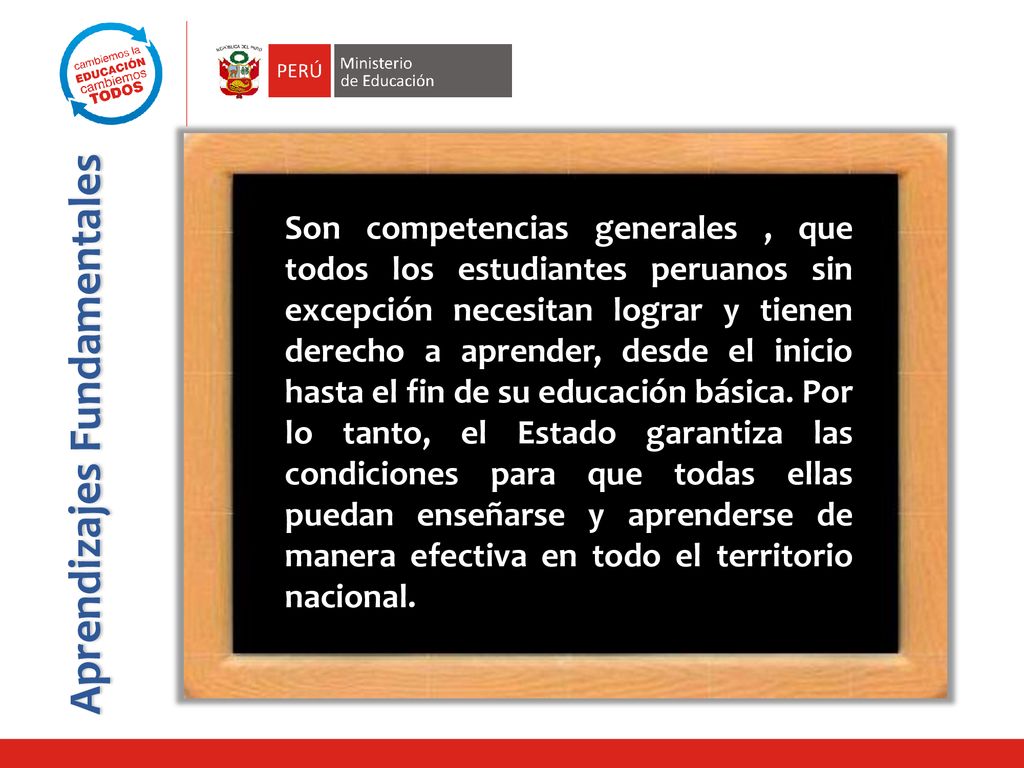 cambiemos la EDUCACIÓN cambiemos TODOS

REPÚBLICA DEL PERÚ

PERÚ Ministerio de Educación

Aprendizajes Fundamentales

Son competencias generales , que todos los estudiantes peruanos sin excepción necesitan lograr y tienen derecho a aprender, desde el inicio hasta el fin de su educación básica. Por lo tanto, el Estado garantiza las condiciones para que todas ellas puedan enseñarse y aprenderse de manera efectiva en todo el territorio nacional.